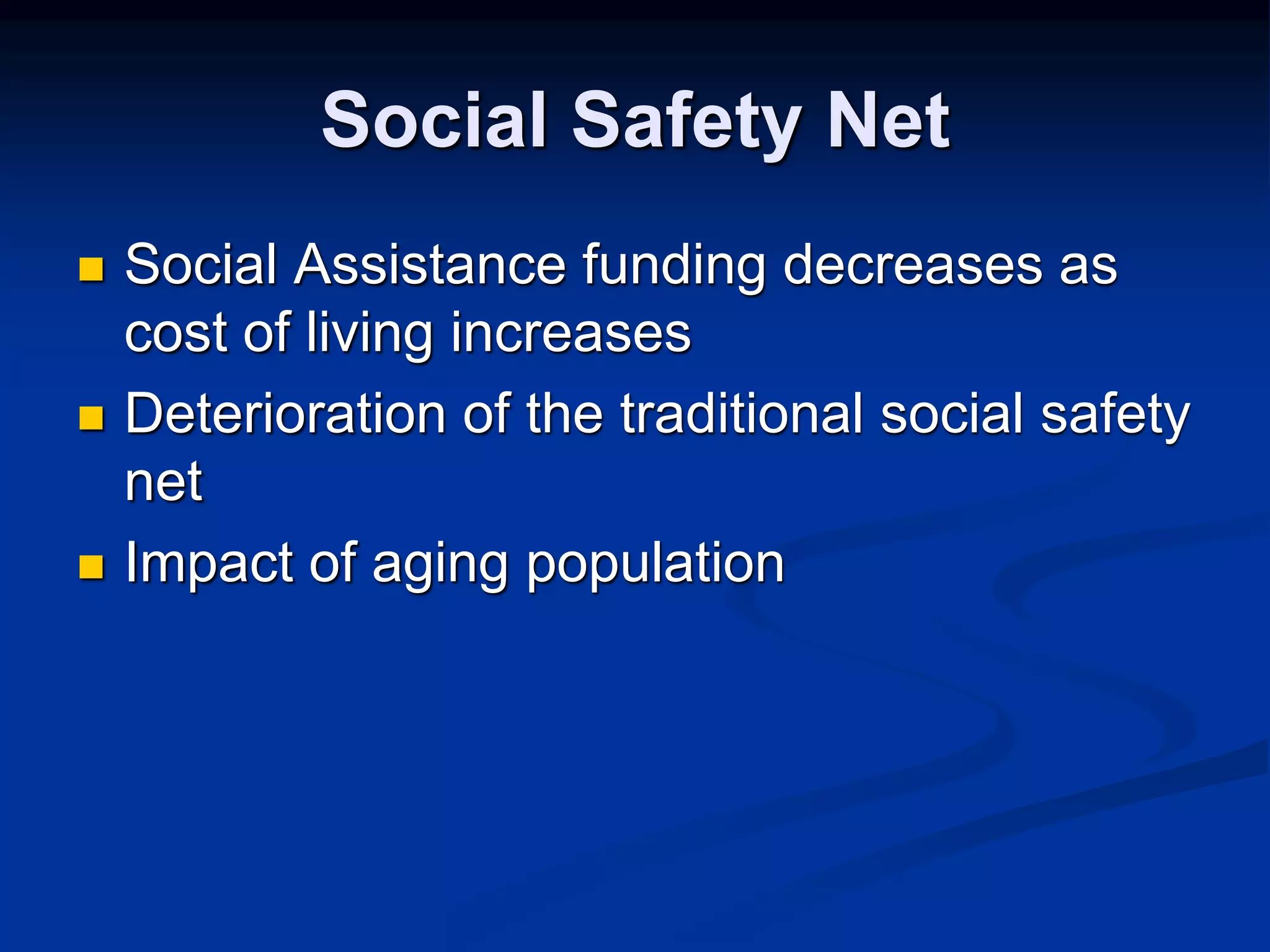 Social Safety Net

- Social Assistance funding decreases as cost of living increases
- Deterioration of the traditional social safety net
- Impact of aging population